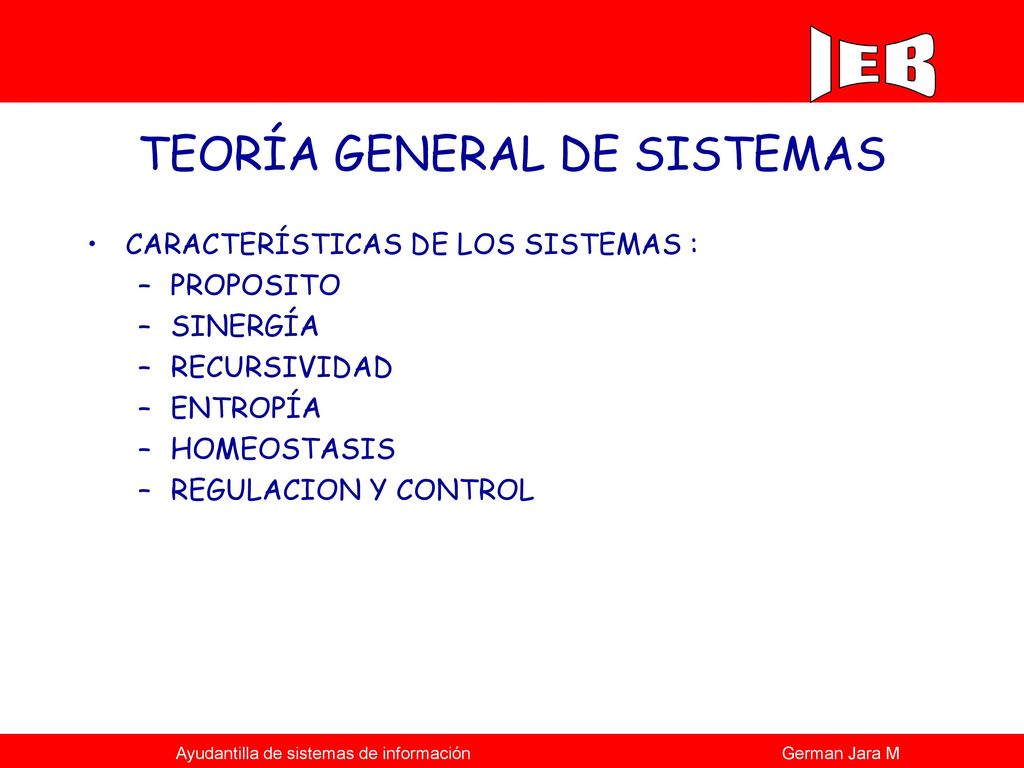 IEB

TEORÍA GENERAL DE SISTEMAS

• CARACTERÍSTICAS DE LOS SISTEMAS :
– PROPOSITO
– SINERGÍA
– RECURSIVIDAD
– ENTROPÍA
– HOMEOSTASIS
– REGULACION Y CONTROL

Ayudantilla de sistemas de información

German Jara M